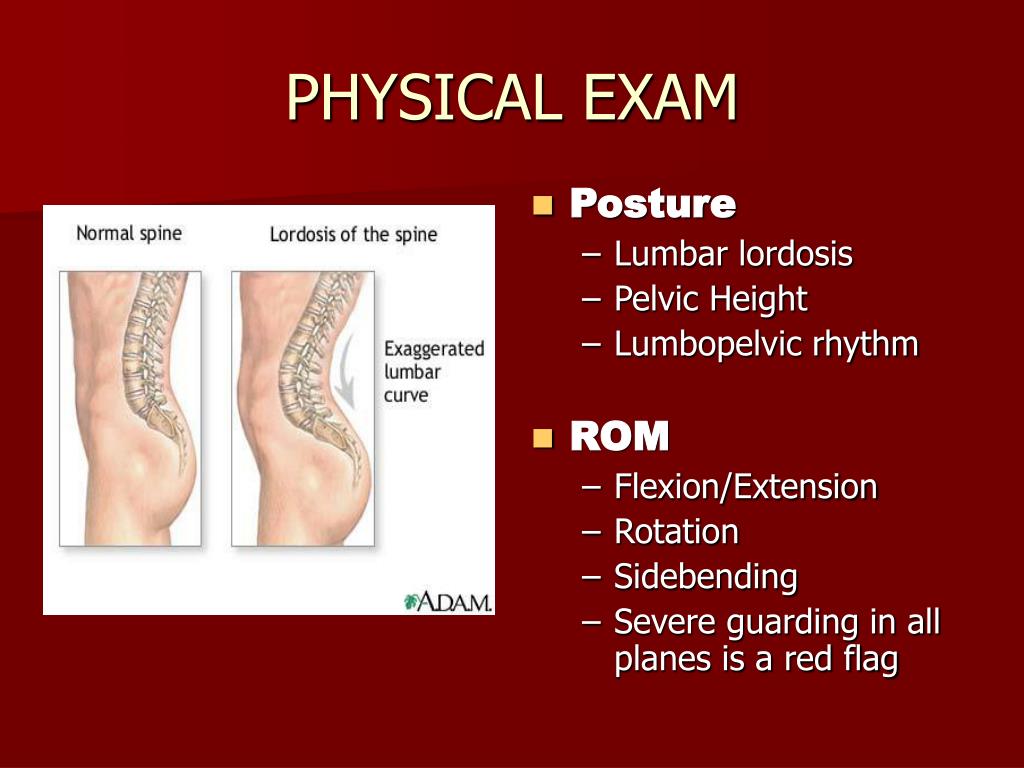 PHYSICAL EXAM

Normal spine

Lordosis of the spine

Exaggerated lumbar curve

A.D.A.M.

Posture
– Lumbar lordosis
– Pelvic Height
– Lumbopelvic rhythm

ROM
– Flexion/Extension
– Rotation
– Sidebending
– Severe guarding in all planes is a red flag